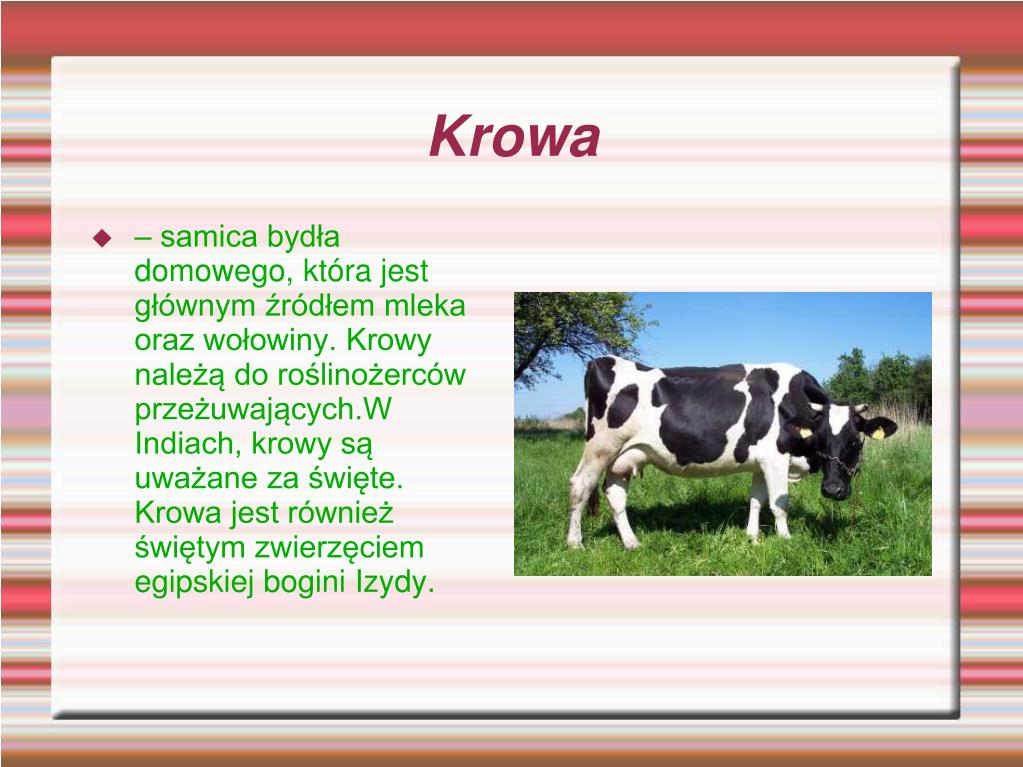 Krowa

– samica bydła domowego, która jest głównym źródłem mleka oraz wołowiny. Krowy należą do roślinożerców przeżuwających.W Indiach, krowy są uważane za święte. Krowa jest również świętym zwierzęciem egipskiej bogini Izydy.